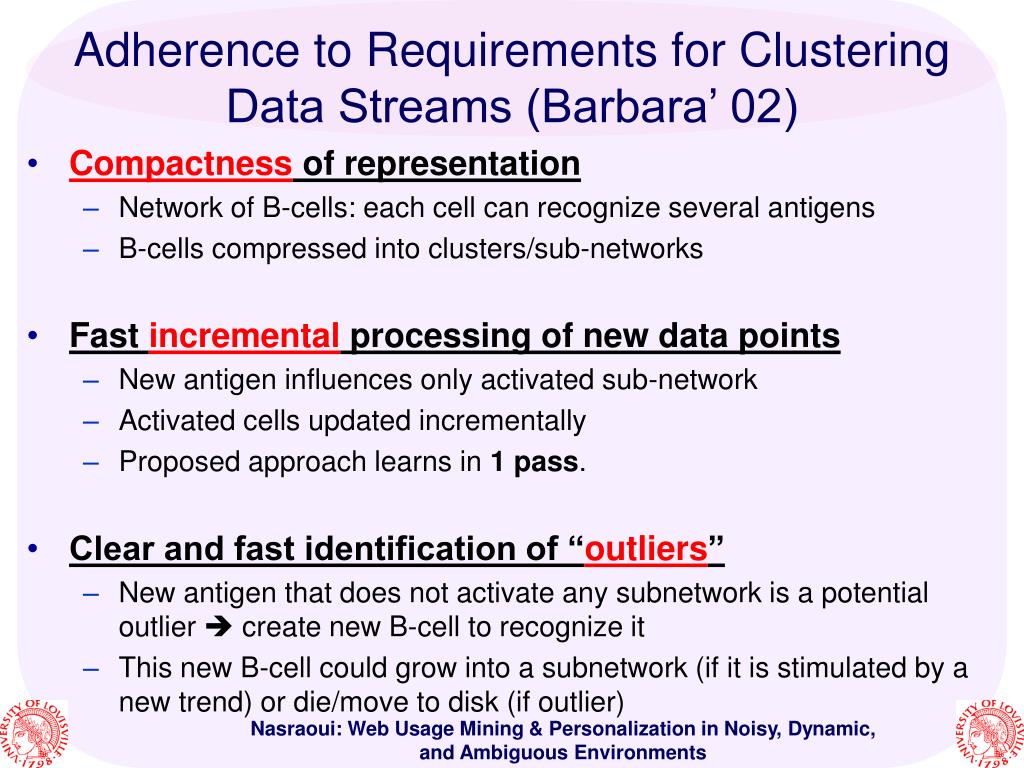 Adherence to Requirements for Clustering Data Streams (Barbara' 02)

• Compactness of representation
– Network of B-cells: each cell can recognize several antigens
– B-cells compressed into clusters/sub-networks

• Fast incremental processing of new data points
– New antigen influences only activated sub-network
– Activated cells updated incrementally
– Proposed approach learns in 1 pass.

• Clear and fast identification of "outliers"
– New antigen that does not activate any subnetwork is a potential outlier ➔ create new B-cell to recognize it
– This new B-cell could grow into a subnetwork (if it is stimulated by a new trend) or die/move to disk (if outlier)

UNIVERSITY OF LOUISVILLE 1798

Nasraoui: Web Usage Mining & Personalization in Noisy, Dynamic, and Ambiguous Environments

UNIVERSITY OF LOUISVILLE 1798